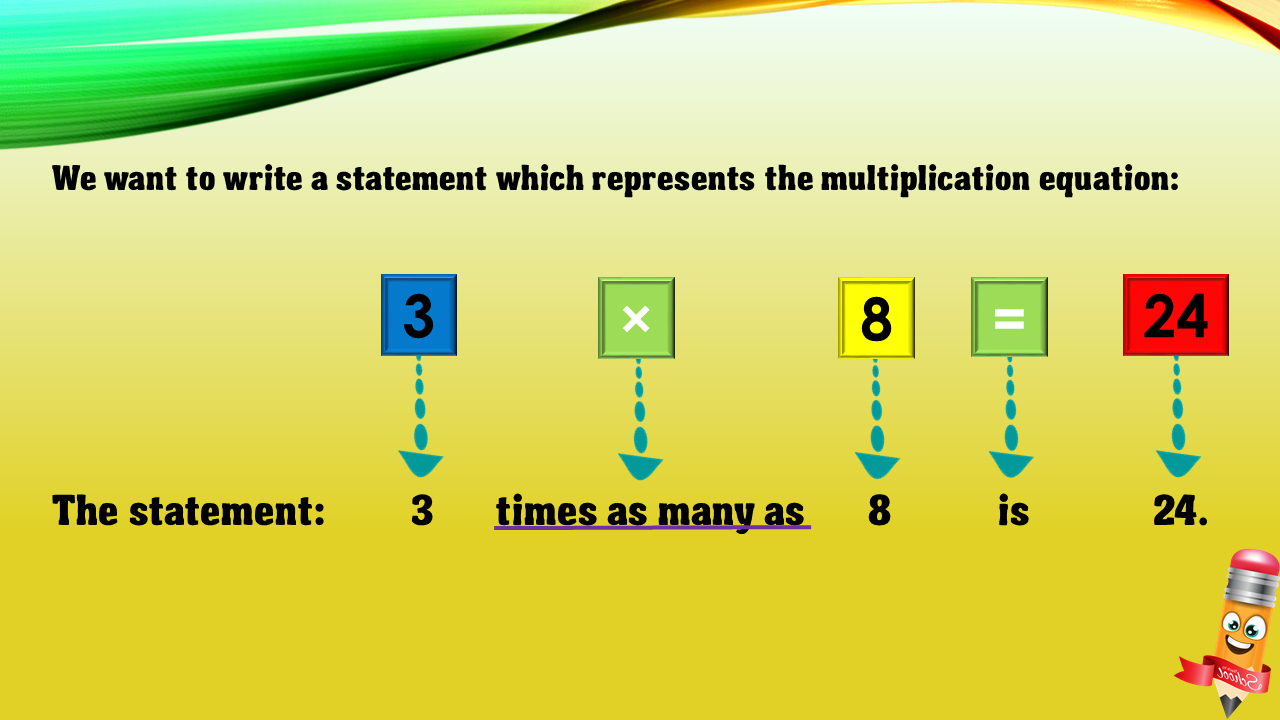 We want to write a statement which represents the multiplication equation:

3 × 8 = 24

The statement: 3 times as many as 8 is 24.

School